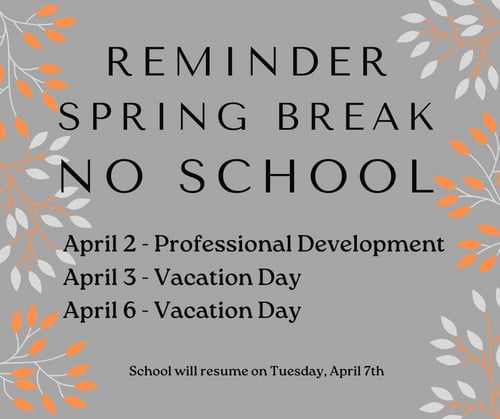 REMINDER
SPRING BREAK
NO SCHOOL

April 2 - Professional Development
April 3 - Vacation Day
April 6 - Vacation Day

School will resume on Tuesday, April 7th